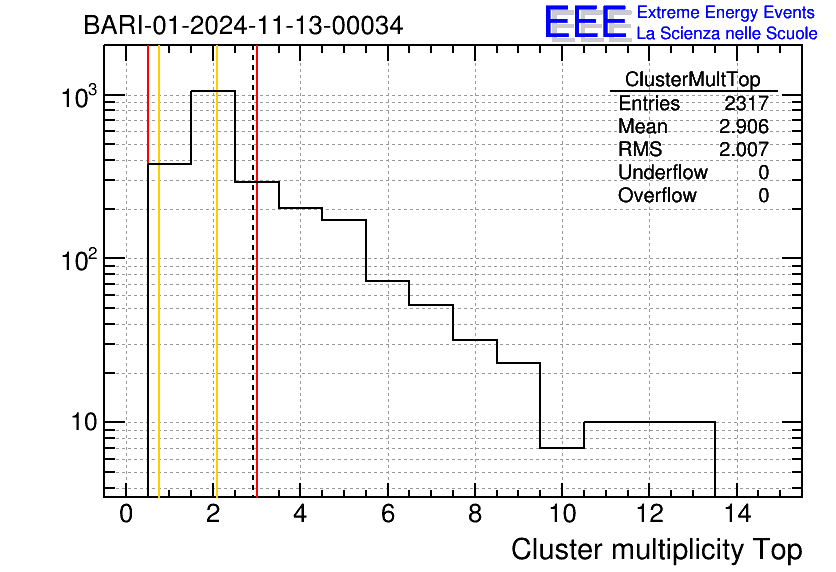 BARI-01-2024-11-13-00034

EEE Extreme Energy Events
La Scienza nelle Scuole

| ClusterMultTop | |
|---|---|
| Entries | 2317 |
| Mean | 2.906 |
| RMS | 2.007 |
| Underflow | 0 |
| Overflow | 0 |

$10^3$
$10^2$
10

0 2 4 6 8 10 12 14

Cluster multiplicity Top